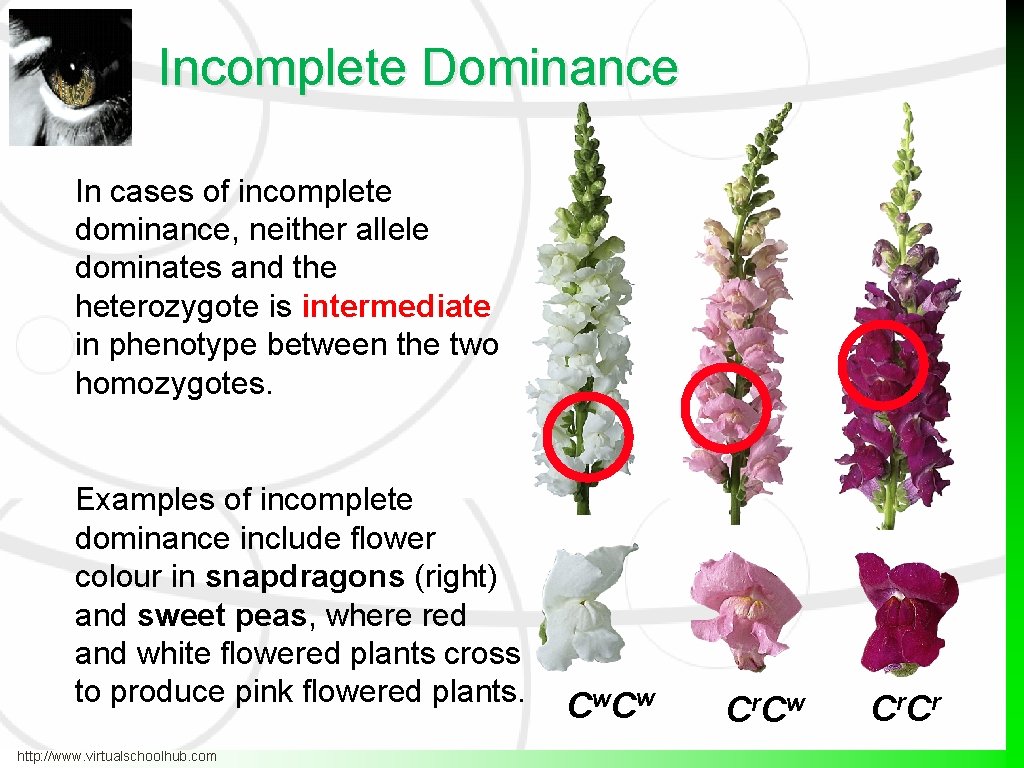 Incomplete Dominance

In cases of incomplete dominance, neither allele dominates and the heterozygote is intermediate in phenotype between the two homozygotes.

Examples of incomplete dominance include flower colour in snapdragons (right) and sweet peas, where red and white flowered plants cross to produce pink flowered plants.

$C^wC^w$ $C^rC^w$ $C^rC^r$

http://www.virtualschoolhub.com